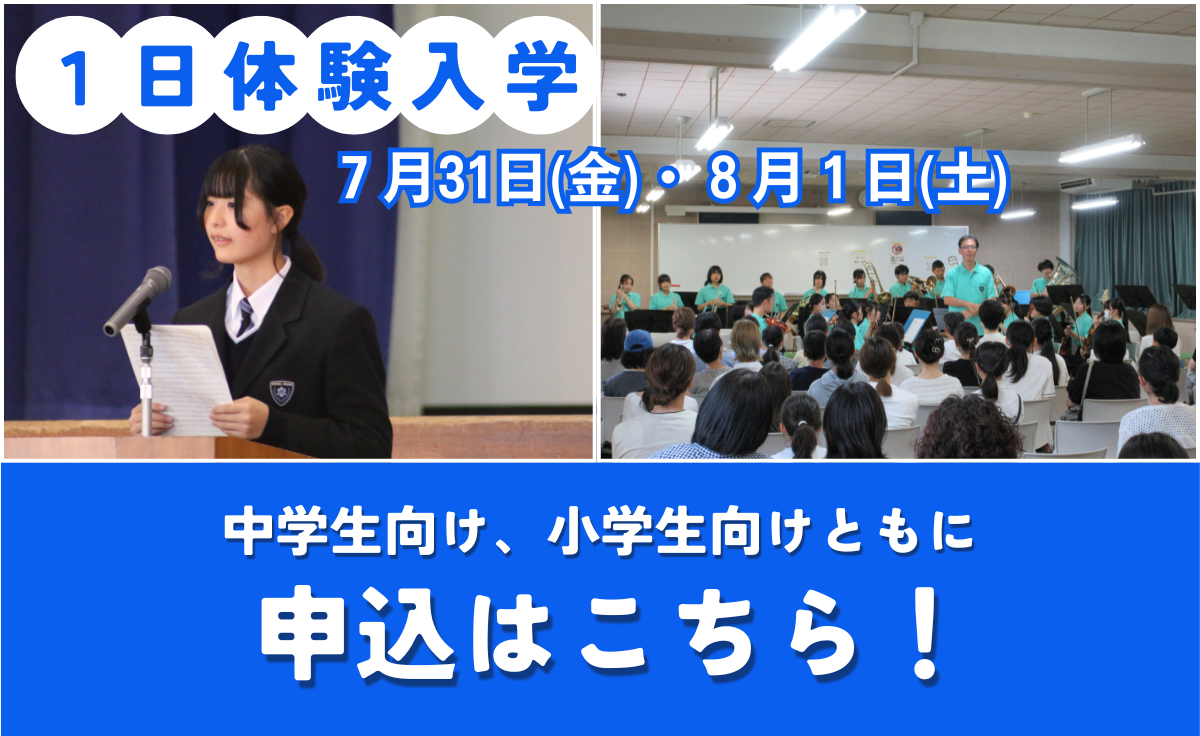 １日体験入学

７月31日(金)・８月１日(土)

中学生向け、小学生向けともに

申込はこちら！